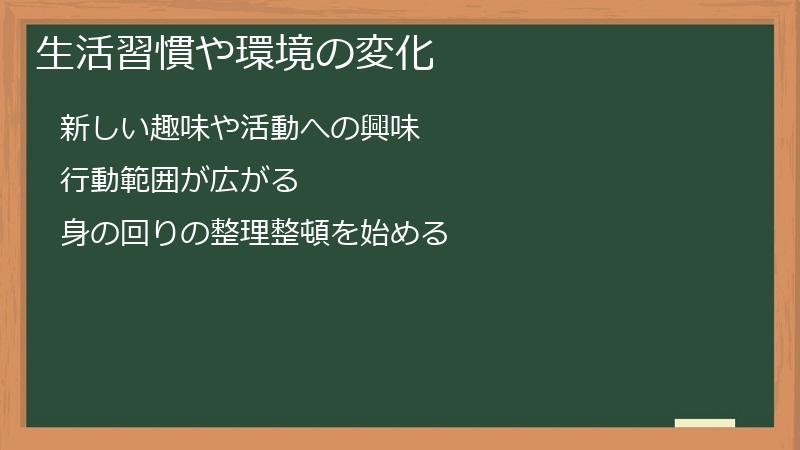 生活習慣や環境の変化

新しい趣味や活動への興味

行動範囲が広がる

身の回りの整理整頓を始める